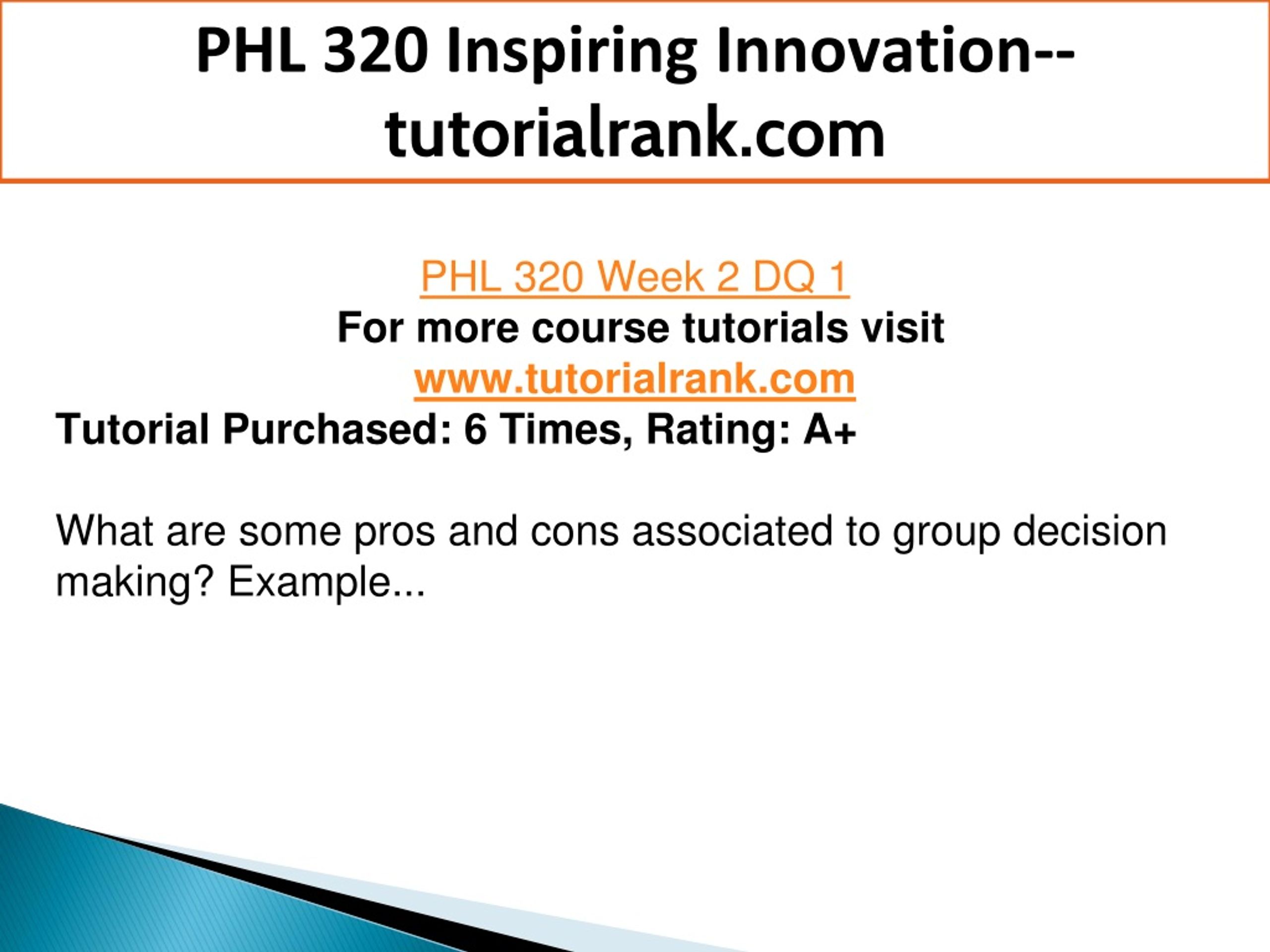 PHL 320 Inspiring Innovation--tutorialrank.com

PHL 320 Week 2 DQ 1
For more course tutorials visit
www.tutorialrank.com
Tutorial Purchased: 6 Times, Rating: A+

What are some pros and cons associated to group decision making? Example...